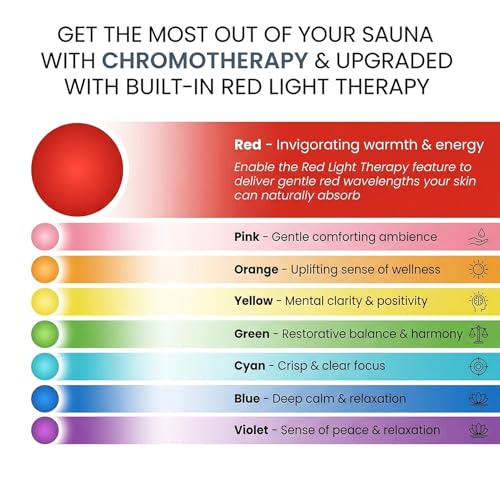 GET THE MOST OUT OF YOUR SAUNA WITH CHROMOTHERAPY & UPGRADED WITH BUILT-IN RED LIGHT THERAPY

Red - Invigorating warmth & energy
Enable the Red Light Therapy feature to deliver gentle red wavelengths your skin can naturally absorb

Pink - Gentle comforting ambience

Orange - Uplifting sense of wellness

Yellow - Mental clarity & positivity

Green - Restorative balance & harmony

Cyan - Crisp & clear focus

Blue - Deep calm & relaxation

Violet - Sense of peace & relaxation